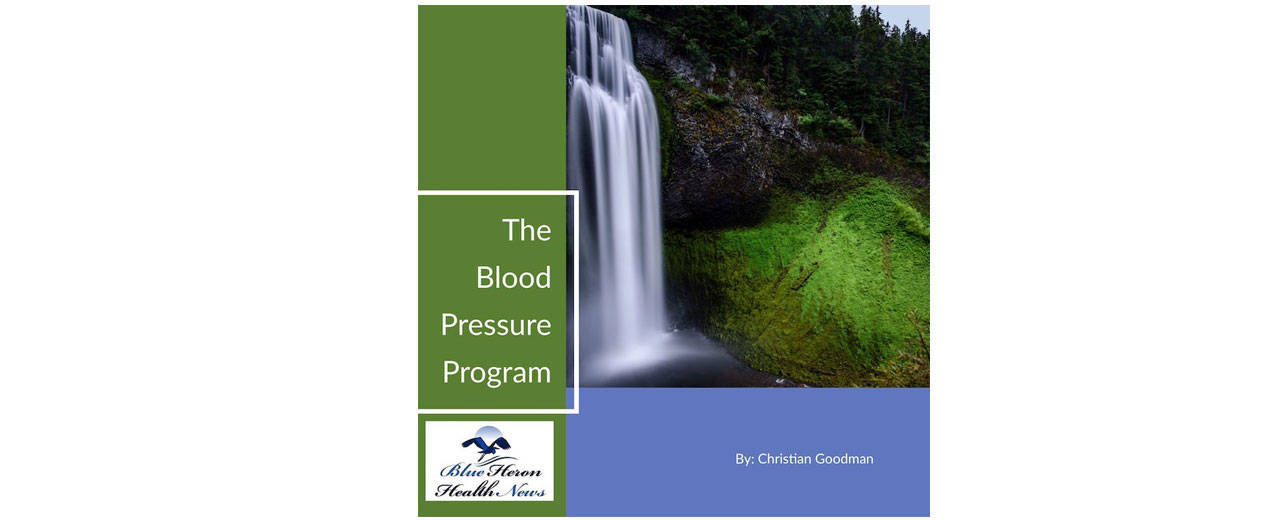 The Blood Pressure Program

Blue Heron Health News

By: Christian Goodman